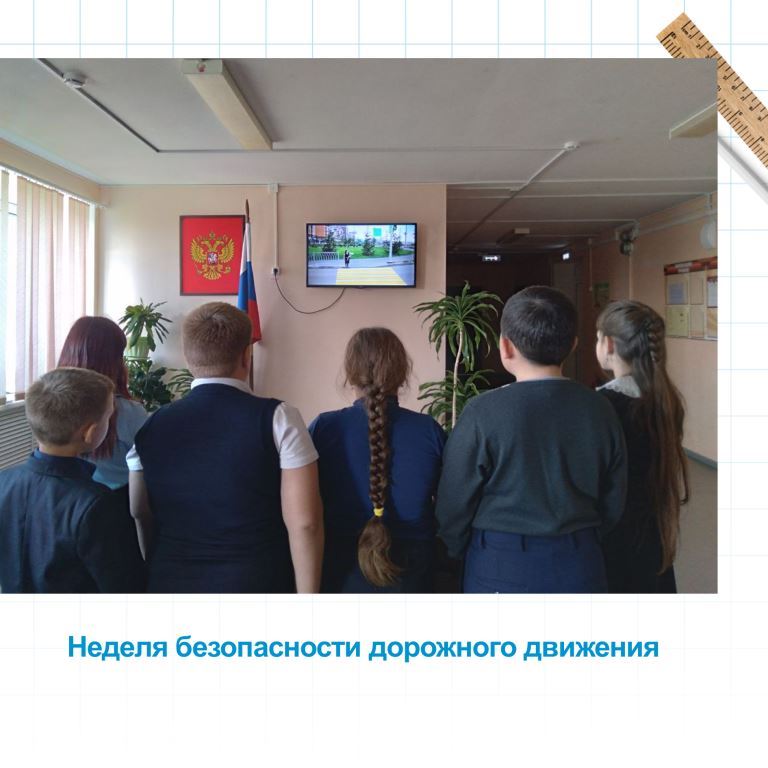 Неделя безопасности дорожного движения